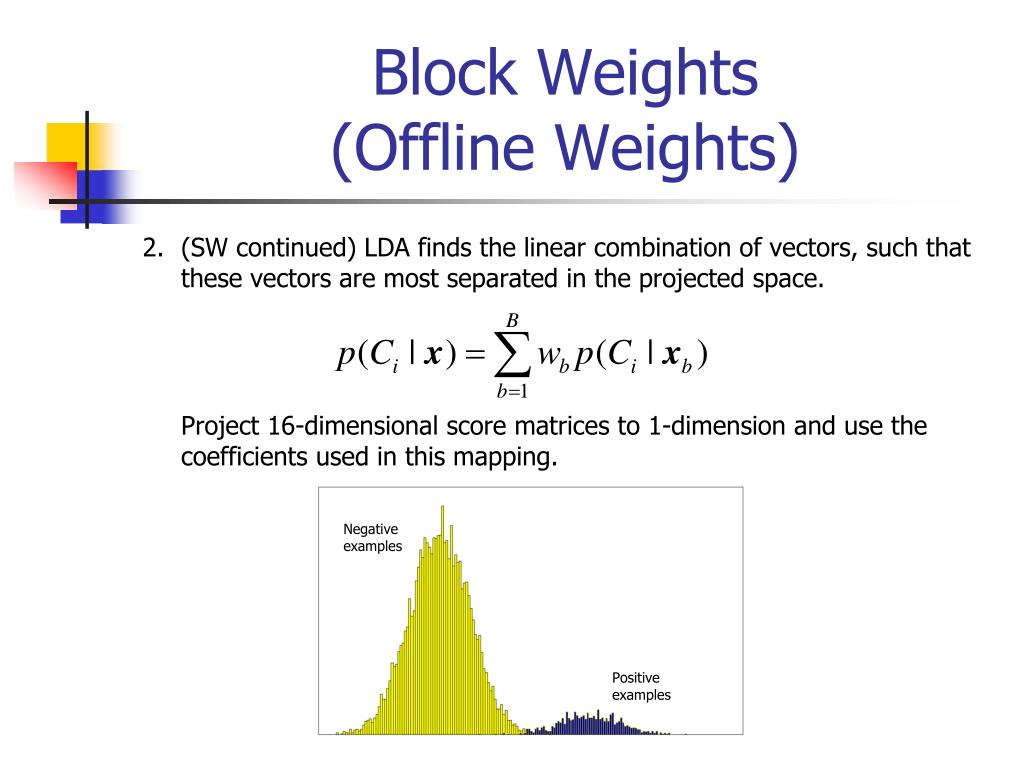 Block Weights
(Offline Weights)

2. (SW continued) LDA finds the linear combination of vectors, such that these vectors are most separated in the projected space.

$p(C_i \mid \boldsymbol{x}) = \sum_{b=1}^{B} w_b p(C_i \mid \boldsymbol{x}_b)$

Project 16-dimensional score matrices to 1-dimension and use the coefficients used in this mapping.

Negative examples

Positive examples